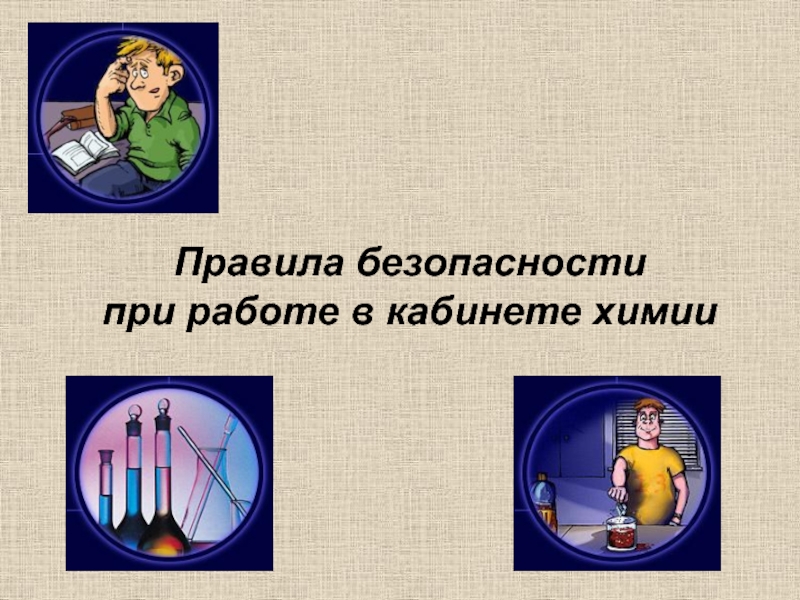 Правила безопасности
при работе в кабинете химии